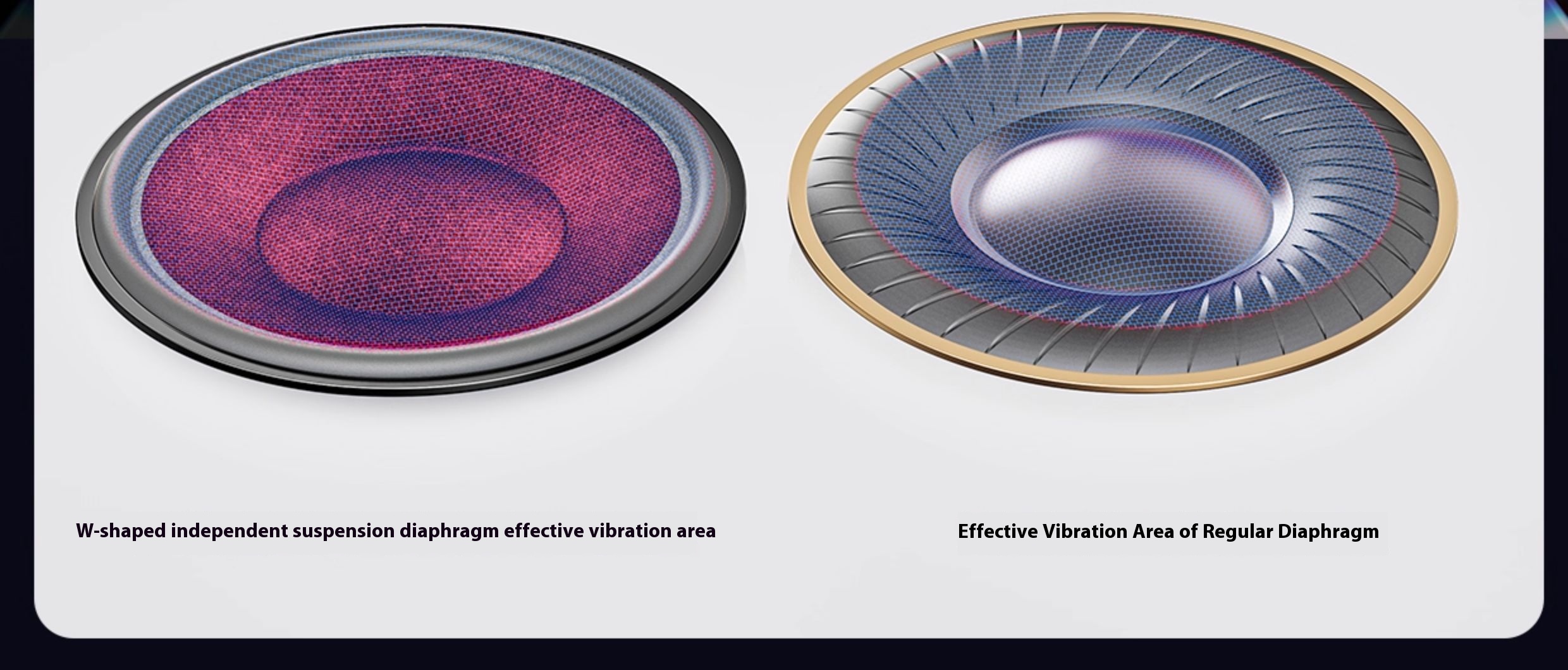 W-shaped independent suspension diaphragm effective vibration area

Effective Vibration Area of Regular Diaphragm